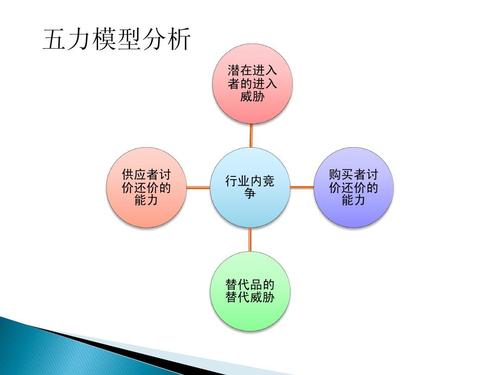 五力模型分析

潜在进入者的进入威胁

供应者讨价还价的能力

行业内竞争

购买者讨价还价的能力

替代品的替代威胁